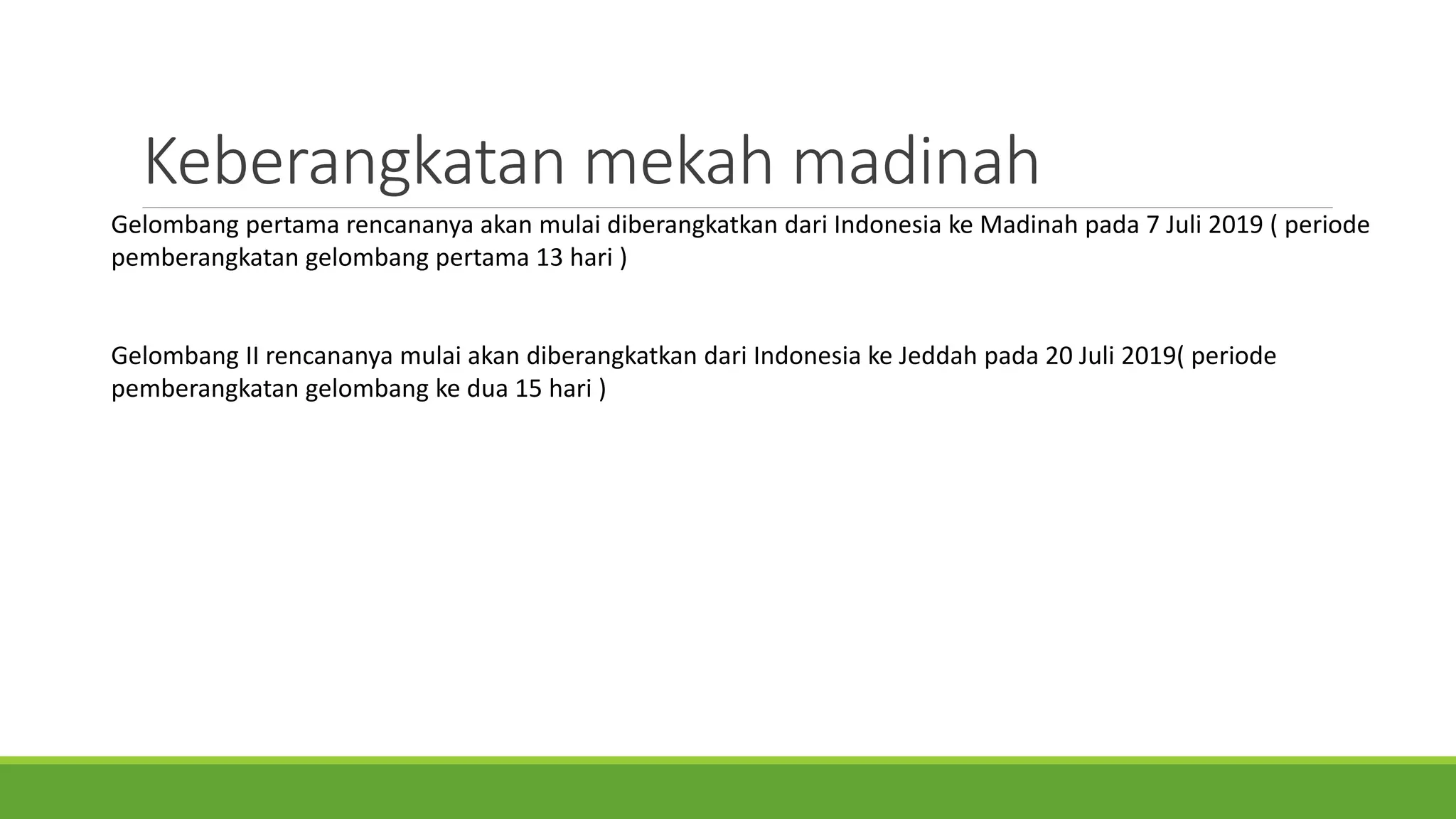 Keberangkatan mekah madinah

Gelombang pertama rencananya akan mulai diberangkatkan dari Indonesia ke Madinah pada 7 Juli 2019 ( periode pemberangkatan gelombang pertama 13 hari )

Gelombang II rencananya mulai akan diberangkatkan dari Indonesia ke Jeddah pada 20 Juli 2019( periode pemberangkatan gelombang ke dua 15 hari )